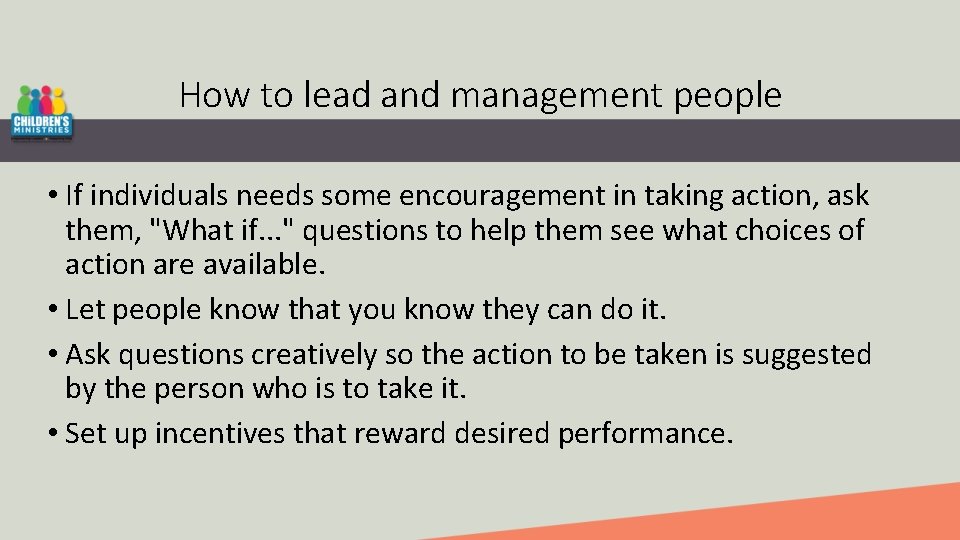 CHILDREN'S MINISTRIES

How to lead and management people

• If individuals needs some encouragement in taking action, ask them, "What if..." questions to help them see what choices of action are available.
• Let people know that you know they can do it.
• Ask questions creatively so the action to be taken is suggested by the person who is to take it.
• Set up incentives that reward desired performance.